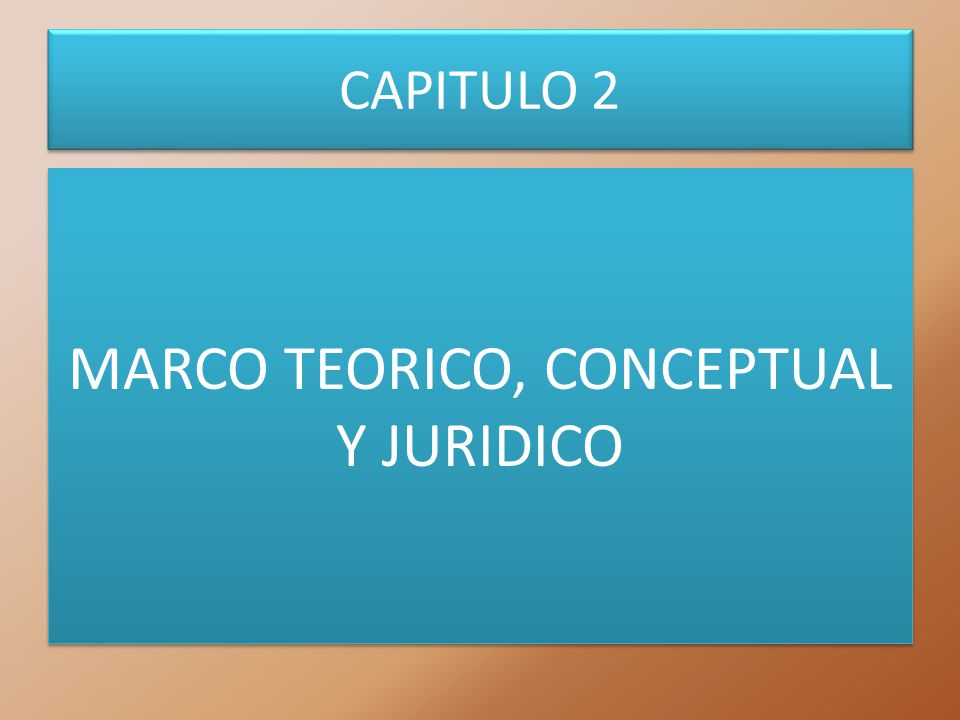 CAPITULO 2

MARCO TEORICO, CONCEPTUAL Y JURIDICO